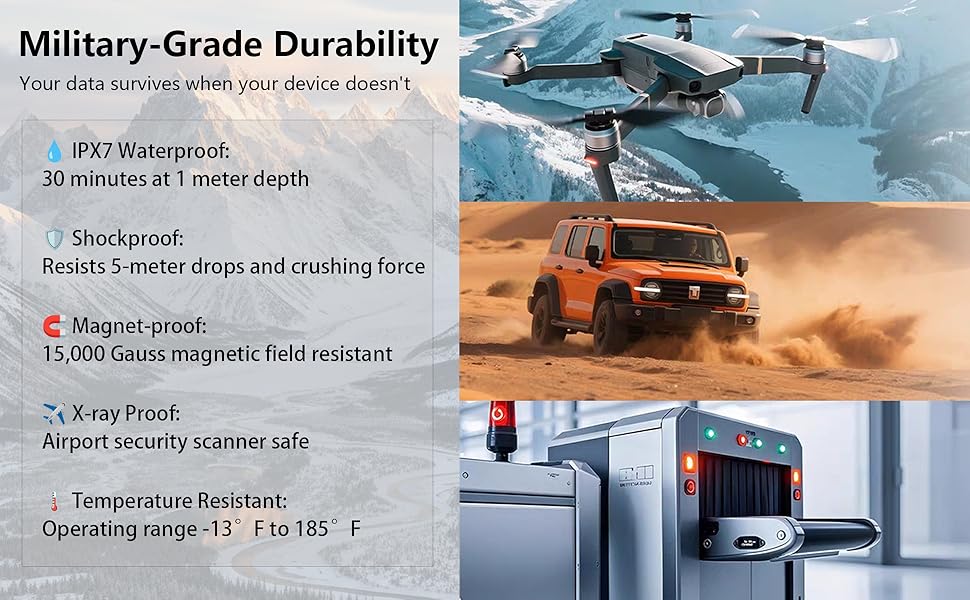 Military-Grade Durability

Your data survives when your device doesn't

💧 IPX7 Waterproof:
30 minutes at 1 meter depth

🛡️ Shockproof:
Resists 5-meter drops and crushing force

🧲 Magnet-proof:
15,000 Gauss magnetic field resistant

✈️ X-ray Proof:
Airport security scanner safe

🌡️ Temperature Resistant:
Operating range -13° F to 185° F